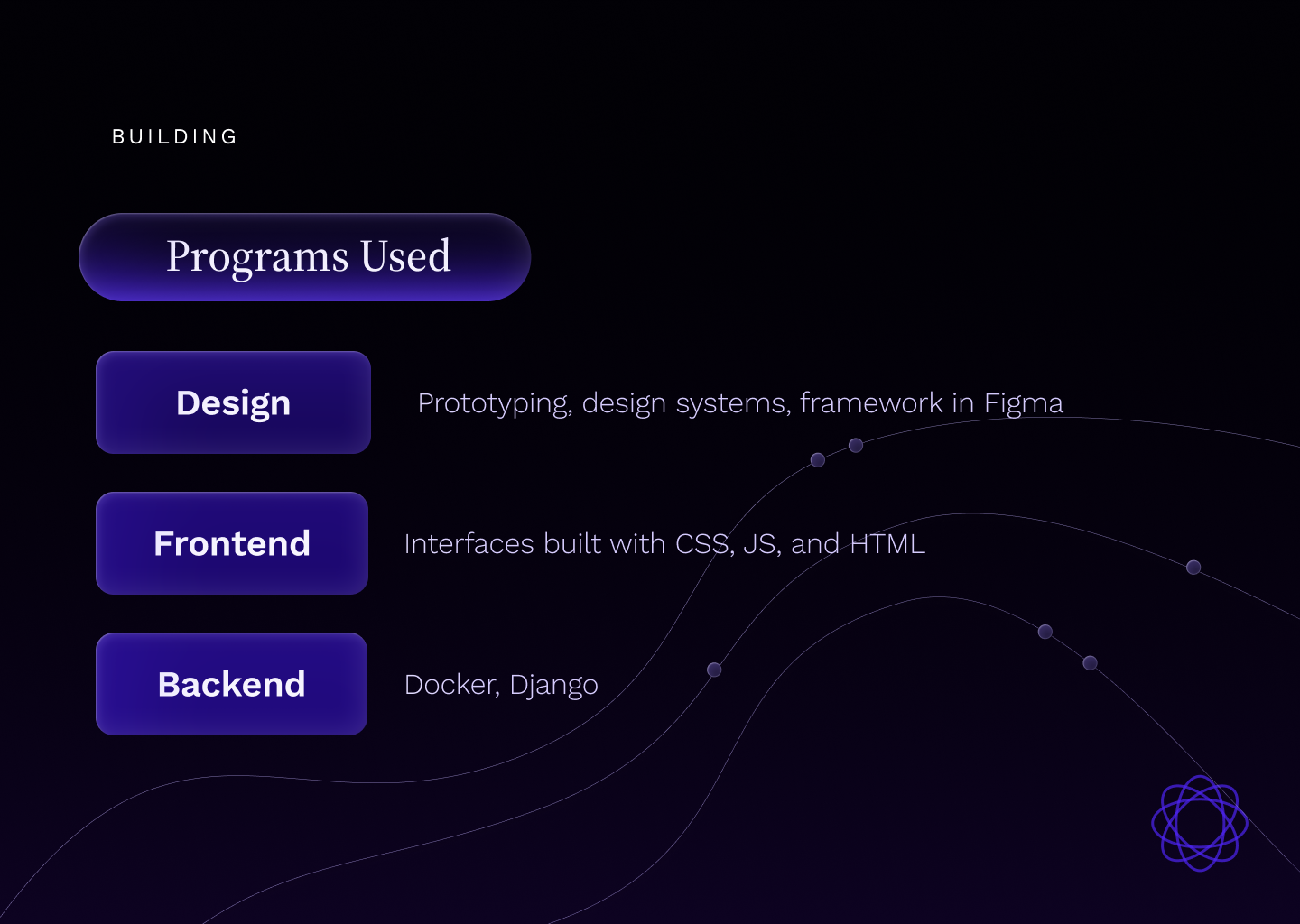 BUILDING

Programs Used

Design

Prototyping, design systems, framework in Figma

Frontend

Interfaces built with CSS, JS, and HTML

Backend

Docker, Django